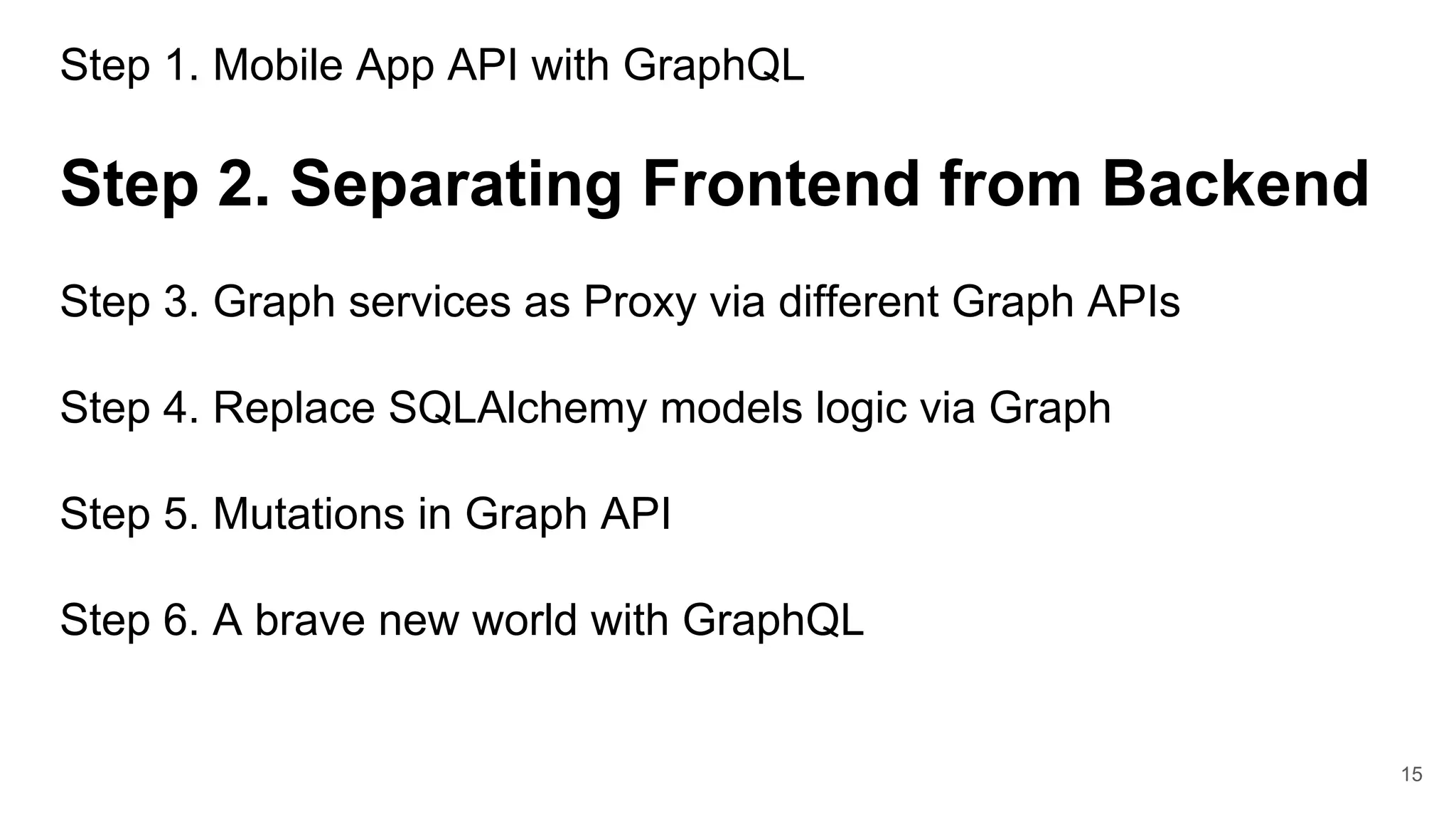 Step 1. Mobile App API with GraphQL

Step 2. Separating Frontend from Backend

Step 3. Graph services as Proxy via different Graph APIs

Step 4. Replace SQLAlchemy models logic via Graph

Step 5. Mutations in Graph API

Step 6. A brave new world with GraphQL

15